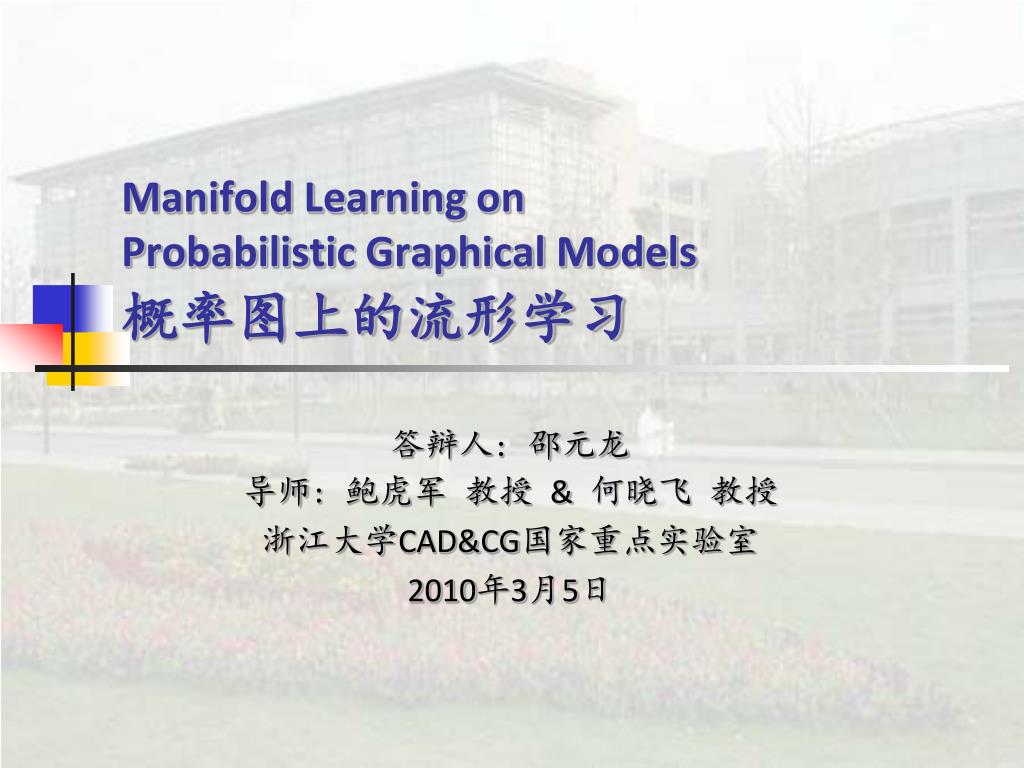 Manifold Learning on Probabilistic Graphical Models
概率图上的流形学习

答辩人：邵元龙
导师：鲍虎军 教授 & 何晓飞 教授
浙江大学CAD&CG国家重点实验室
2010年3月5日